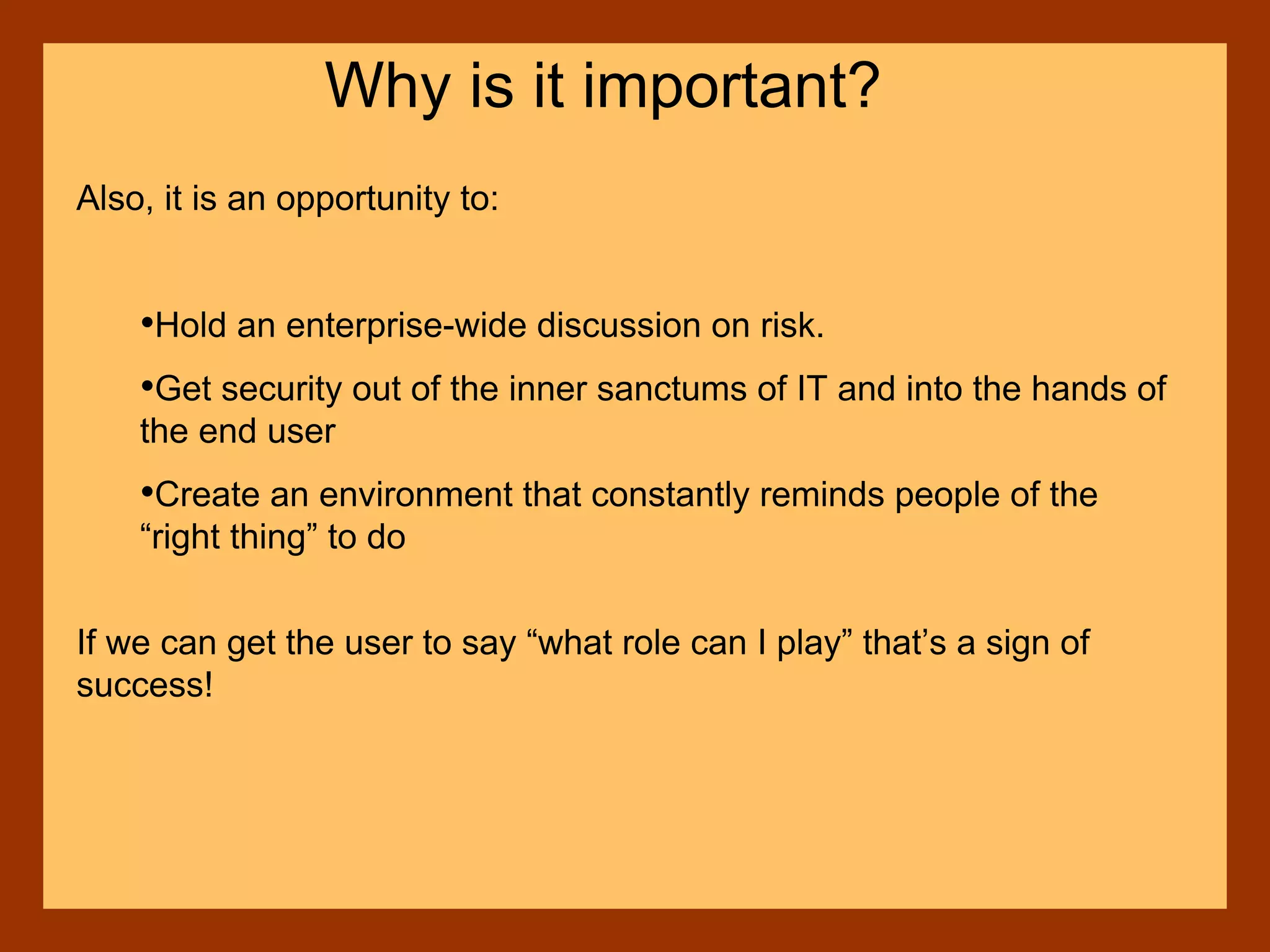 Why is it important?

Also, it is an opportunity to:

•Hold an enterprise-wide discussion on risk.

•Get security out of the inner sanctums of IT and into the hands of the end user

•Create an environment that constantly reminds people of the “right thing” to do

If we can get the user to say “what role can I play” that’s a sign of success!